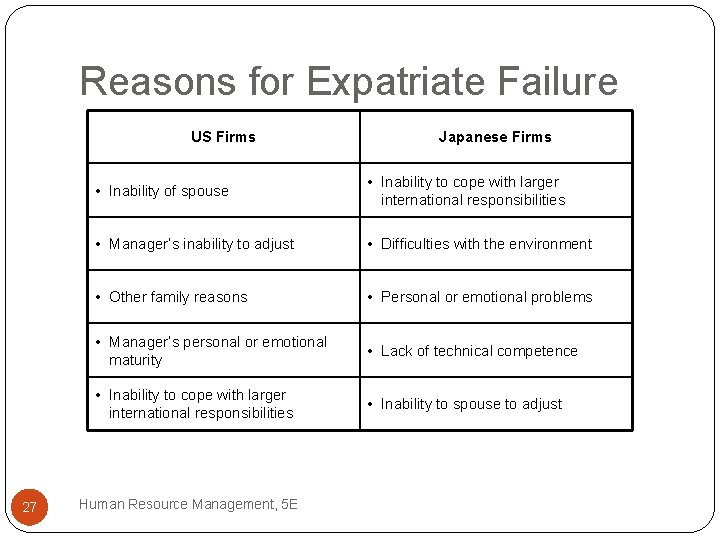 Reasons for Expatriate Failure

| US Firms | Japanese Firms |
|---|---|
| • Inability of spouse | • Inability to cope with larger international responsibilities |
| • Manager's inability to adjust | • Difficulties with the environment |
| • Other family reasons | • Personal or emotional problems |
| • Manager's personal or emotional maturity | • Lack of technical competence |
| • Inability to cope with larger international responsibilities | • Inability to spouse to adjust |

27

Human Resource Management, 5E